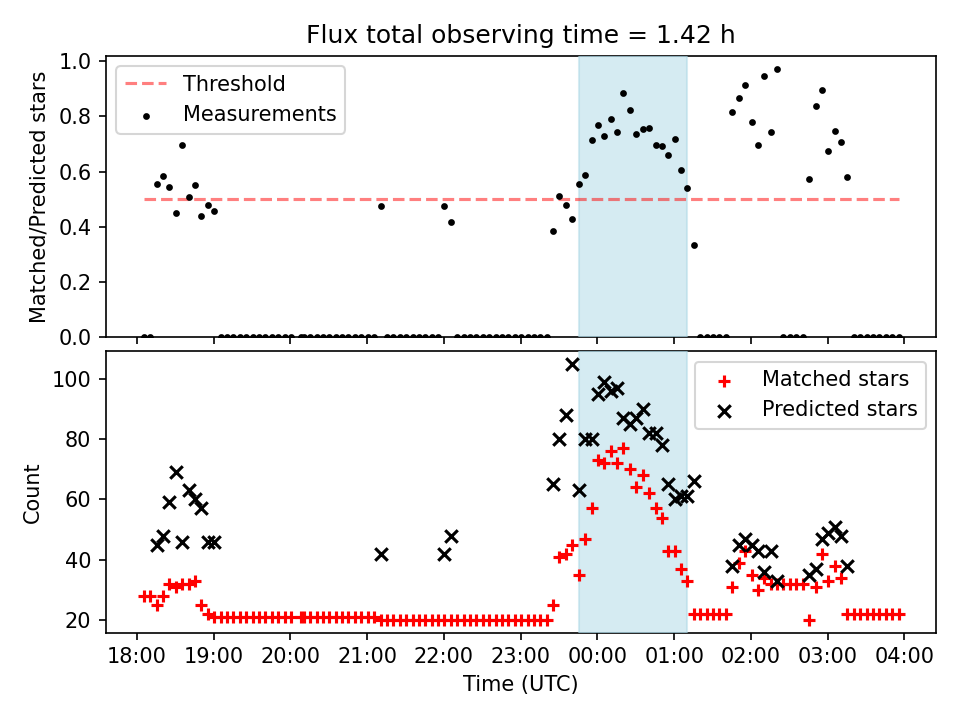 Flux total observing time = 1.42 h

Threshold
Measurements

Matched/Predicted stars

1.0
0.8
0.6
0.4
0.2
0.0

Matched stars
Predicted stars

Count

100
80
60
40
20

18:00 19:00 20:00 21:00 22:00 23:00 00:00 01:00 02:00 03:00 04:00

Time (UTC)